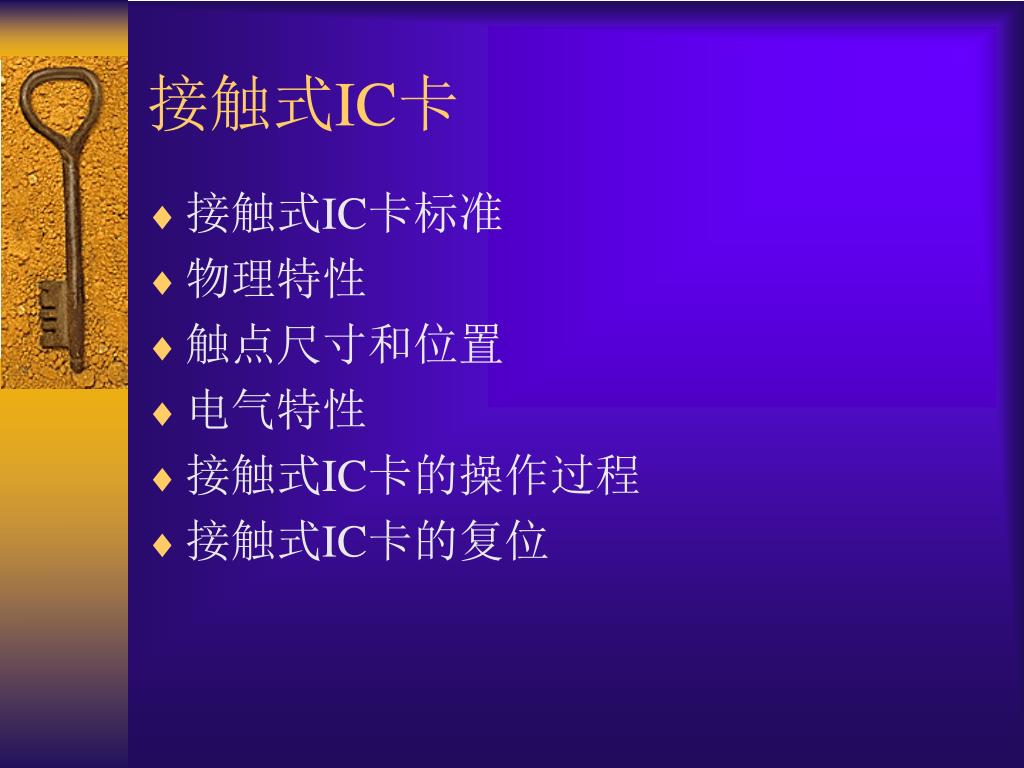 接触式IC卡

♦ 接触式IC卡标准
♦ 物理特性
♦ 触点尺寸和位置
♦ 电气特性
♦ 接触式IC卡的操作过程
♦ 接触式IC卡的复位